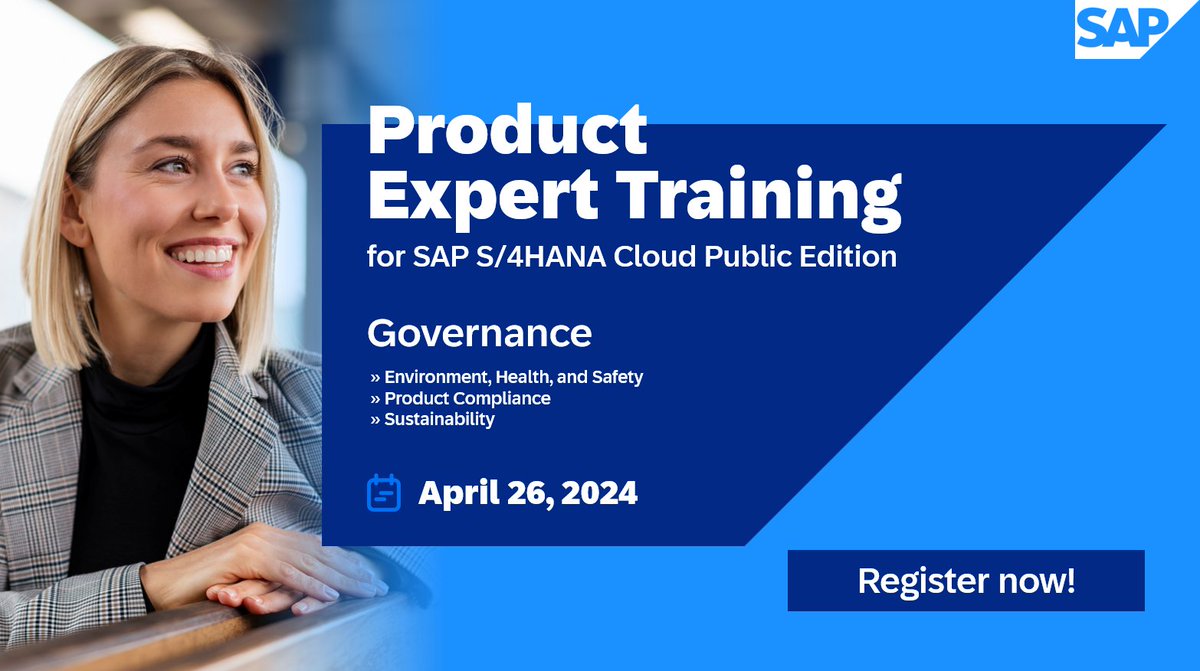 SAP

Product Expert Training

for SAP S/4HANA Cloud Public Edition

Governance

» Environment, Health, and Safety
» Product Compliance
» Sustainability

April 26, 2024

Register now!